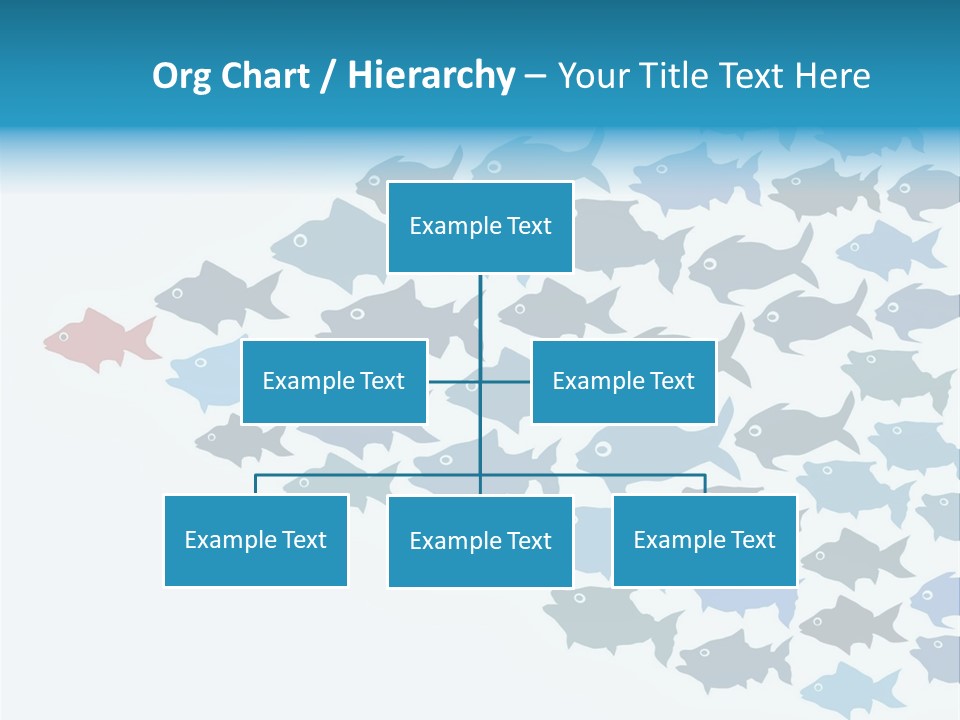 Org Chart / Hierarchy – Your Title Text Here

Example Text

Example Text

Example Text

Example Text

Example Text

Example Text